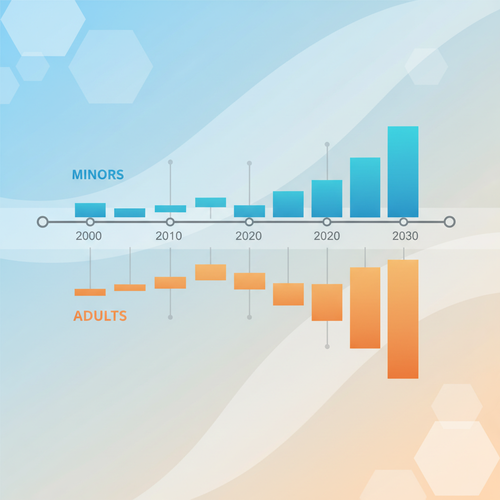 MINORS

2000
2010
2020
2020
2030

ADULTS